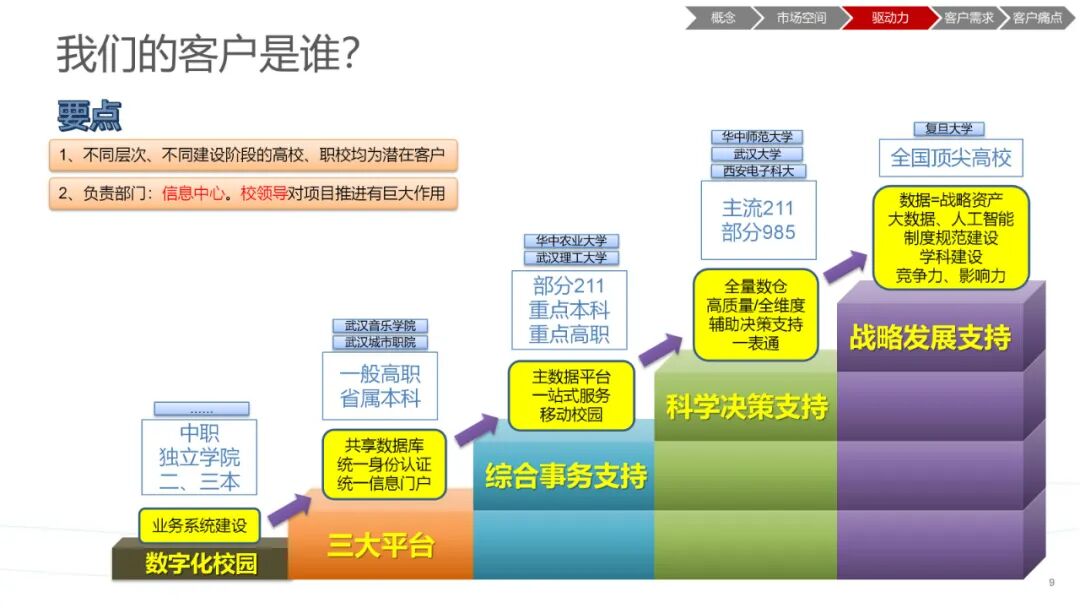 概念 市场空间 驱动力 客户需求 客户痛点

我们的客户是谁?

要点

1、不同层次、不同建设阶段的高校、职校均为潜在客户

2、负责部门:信息中心。校领导对项目推进有巨大作用

......

中职
独立学院
二、三本

业务系统建设

数字化校园

武汉音乐学院
武汉城市职院

一般高职
省属本科

共享数据库
统一身份认证
统一信息门户

三大平台

华中农业大学
武汉理工大学

部分211
重点本科
重点高职

主数据平台
一站式服务
移动校园

综合事务支持

华中师范大学
武汉大学
西安电子科大

主流211
部分985

全量数仓
高质量/全维度
辅助决策支持
一表通

科学决策支持

复旦大学

全国顶尖高校

数据=战略资产
大数据、人工智能
制度规范建设
学科建设
竞争力、影响力

战略发展支持

9